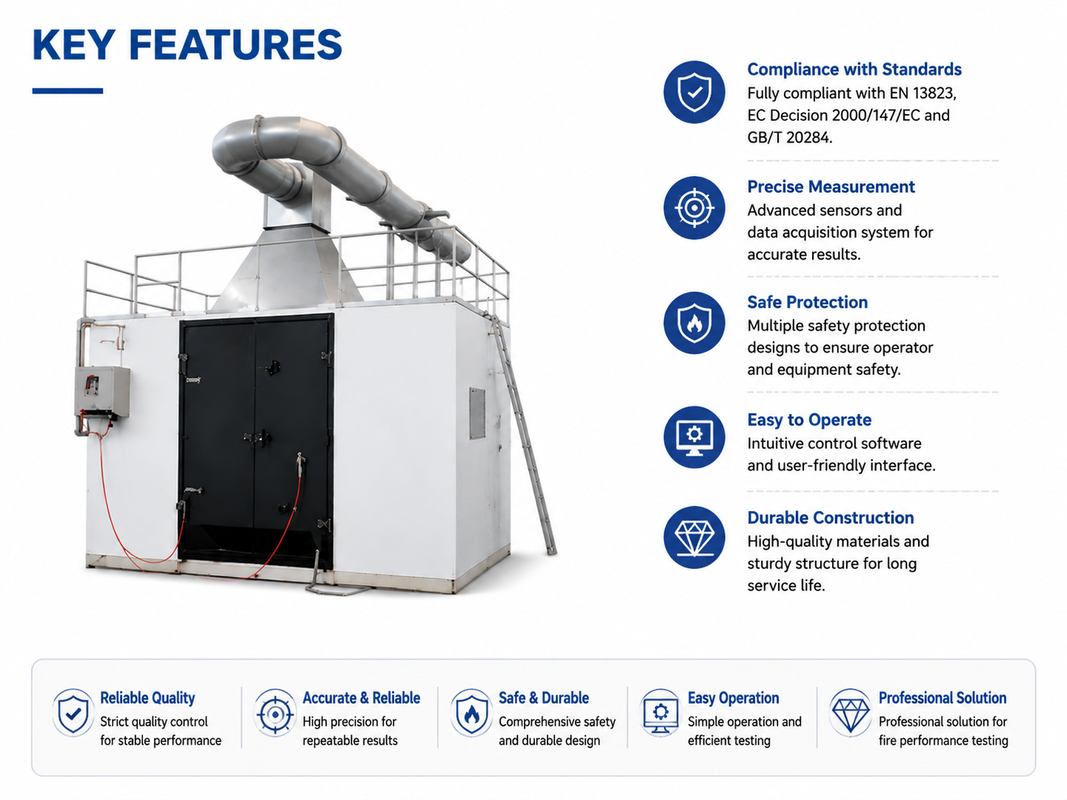 KEY FEATURES

Compliance with Standards
Fully compliant with EN 13823, EC Decision 2000/147/EC and GB/T 20284.

Precise Measurement
Advanced sensors and data acquisition system for accurate results.

Safe Protection
Multiple safety protection designs to ensure operator and equipment safety.

Easy to Operate
Intuitive control software and user-friendly interface.

Durable Construction
High-quality materials and sturdy structure for long service life.

Reliable Quality
Strict quality control for stable performance

Accurate & Reliable
High precision for repeatable results

Safe & Durable
Comprehensive safety and durable design

Easy Operation
Simple operation and efficient testing

Professional Solution
Professional solution for fire performance testing